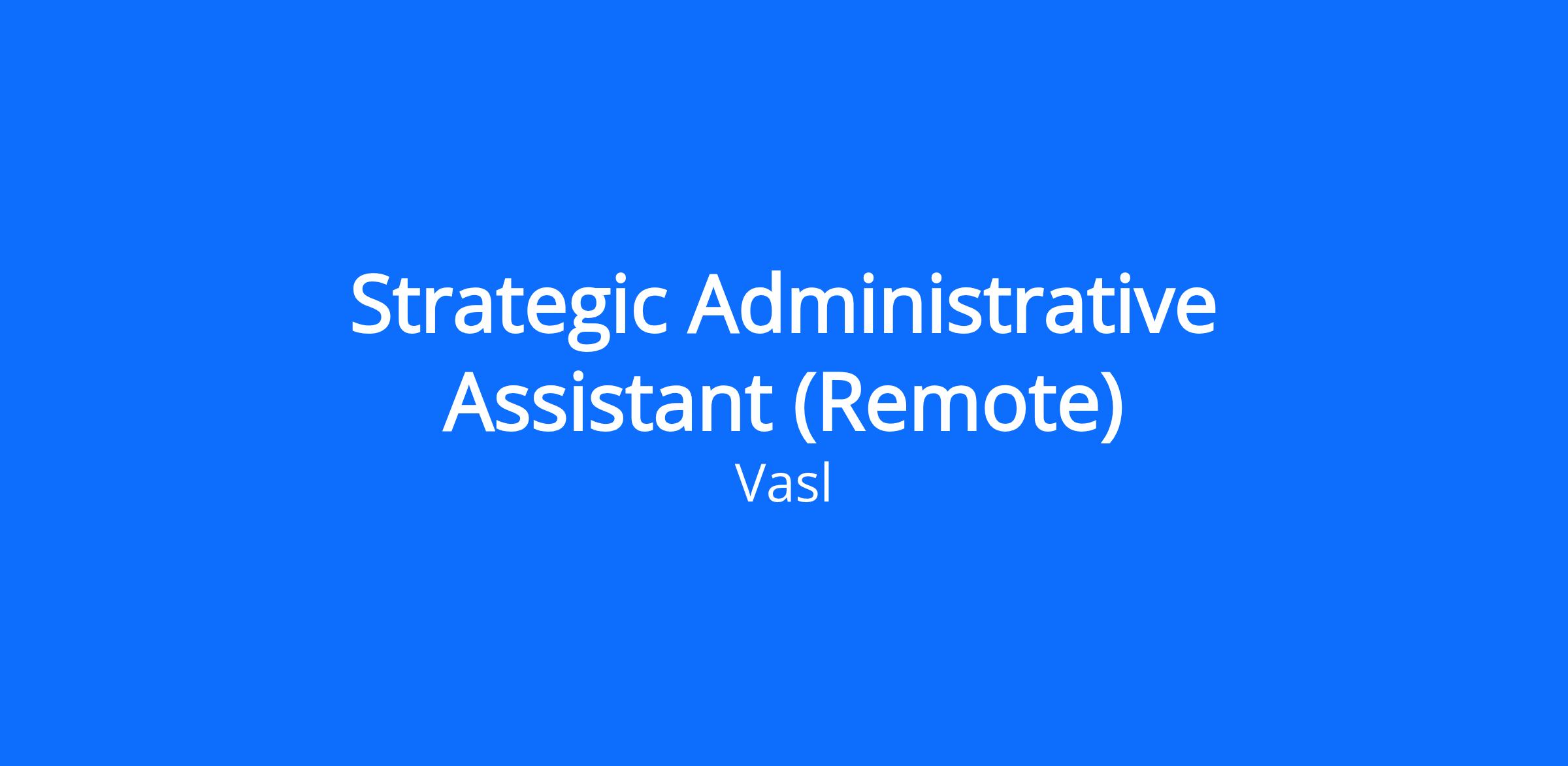 Strategic Administrative Assistant (Remote)

Vasl